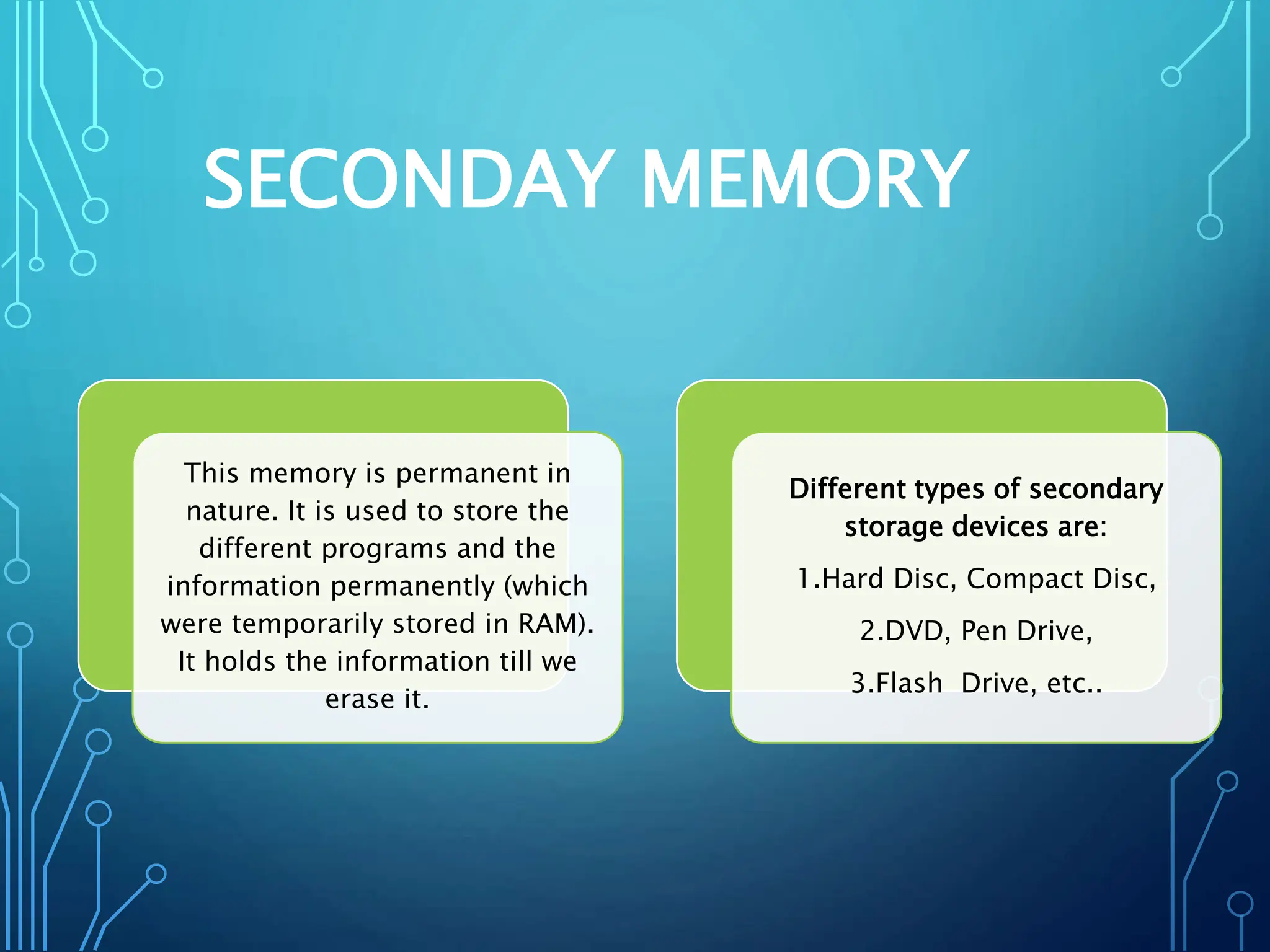 SECONDAY MEMORY

This memory is permanent in nature. It is used to store the different programs and the information permanently (which were temporarily stored in RAM). It holds the information till we erase it.

Different types of secondary storage devices are:

1.Hard Disc, Compact Disc,

2.DVD, Pen Drive,

3.Flash  Drive, etc..